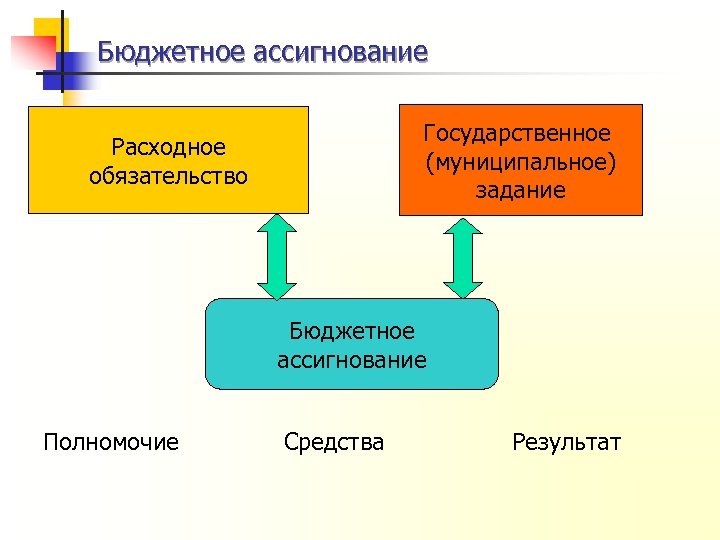 Бюджетное ассигнование

Расходное обязательство

Государственное (муниципальное) задание

Бюджетное ассигнование

Полномочие

Средства

Результат